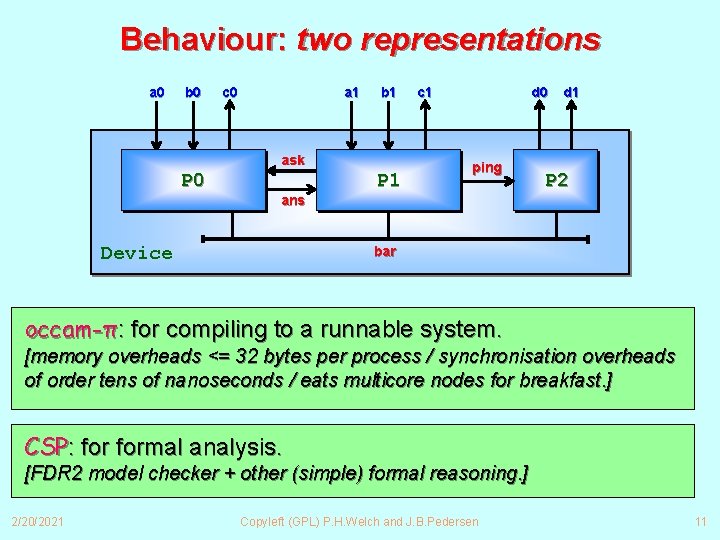 Behaviour: two representations

a0 b0 c0 a1 b1 c1 d0 d1

P0 ask ans P1 ping P2

Device bar

occam-π: for compiling to a runnable system.
[memory overheads <= 32 bytes per process / synchronisation overheads of order tens of nanoseconds / eats multicore nodes for breakfast.]

CSP: for formal analysis.
[FDR2 model checker + other (simple) formal reasoning.]

2/20/2021 Copyleft (GPL) P.H.Welch and J.B.Pedersen 11